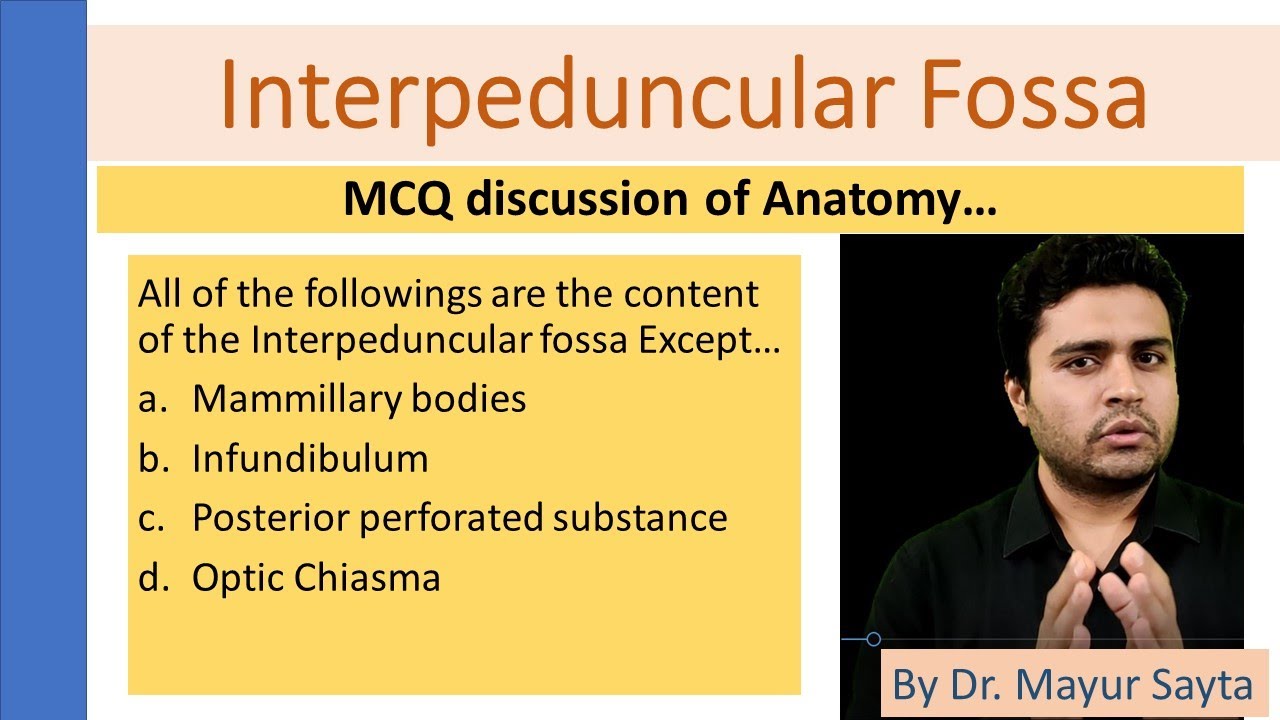 Interpeduncular Fossa

MCQ discussion of Anatomy…

All of the followings are the content of the Interpeduncular fossa Except…

a. Mammillary bodies
b. Infundibulum
c. Posterior perforated substance
d. Optic Chiasma

By Dr. Mayur Sayta